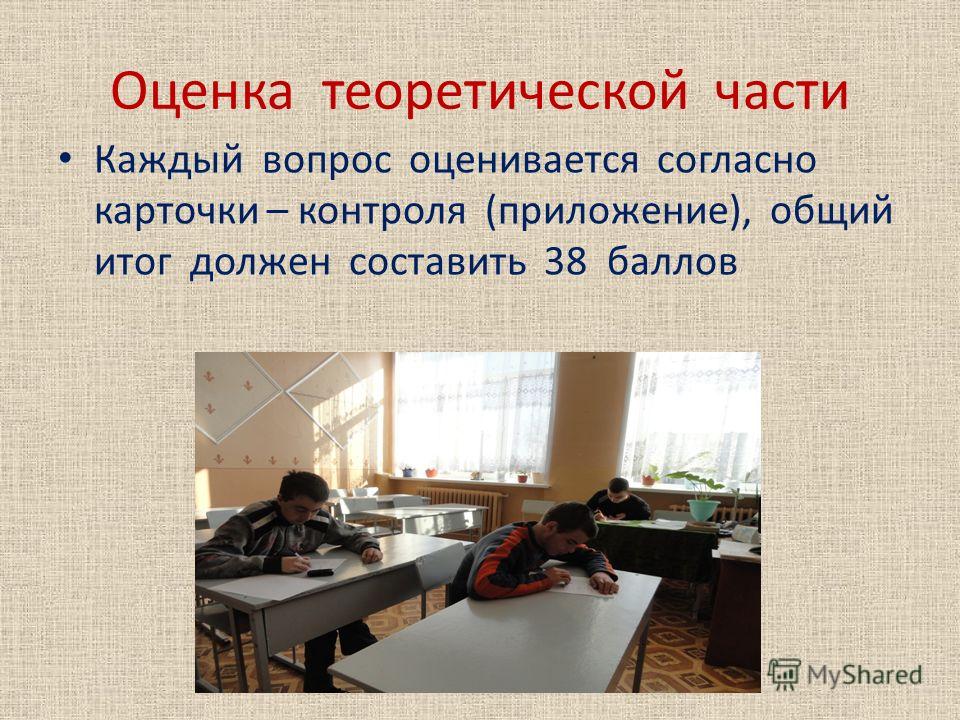 Оценка теоретической части

• Каждый вопрос оценивается согласно карточки – контроля (приложение), общий итог должен составить 38 баллов

MyShared